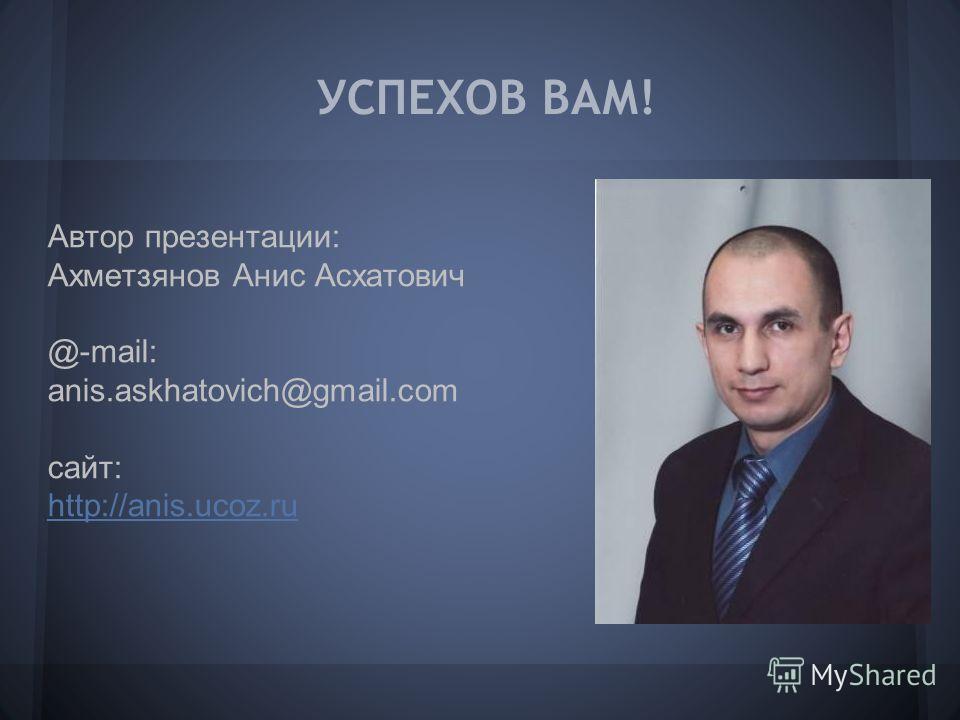 УСПЕХОВ ВАМ!

Автор презентации:
Ахметзянов Анис Асхатович

@-mail:
anis.askhatovich@gmail.com

сайт:
http://anis.ucoz.ru

MyShared